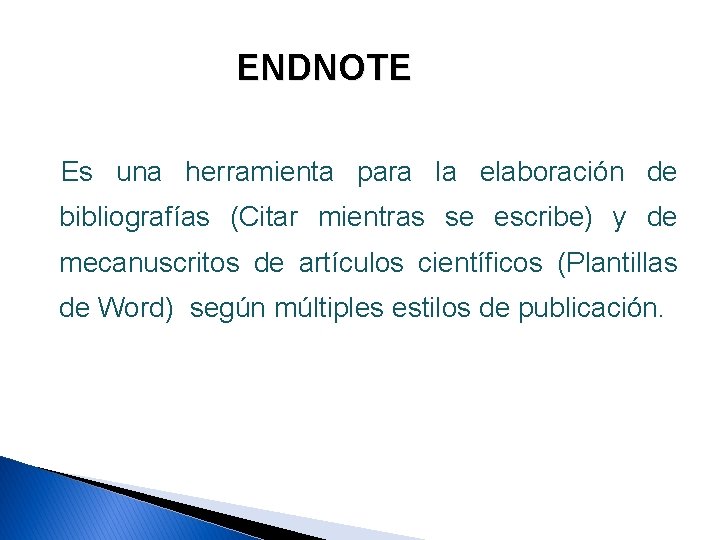 ENDNOTE

Es una herramienta para la elaboración de bibliografías (Citar mientras se escribe) y de mecanuscritos de artículos científicos (Plantillas de Word)  según múltiples estilos de publicación.